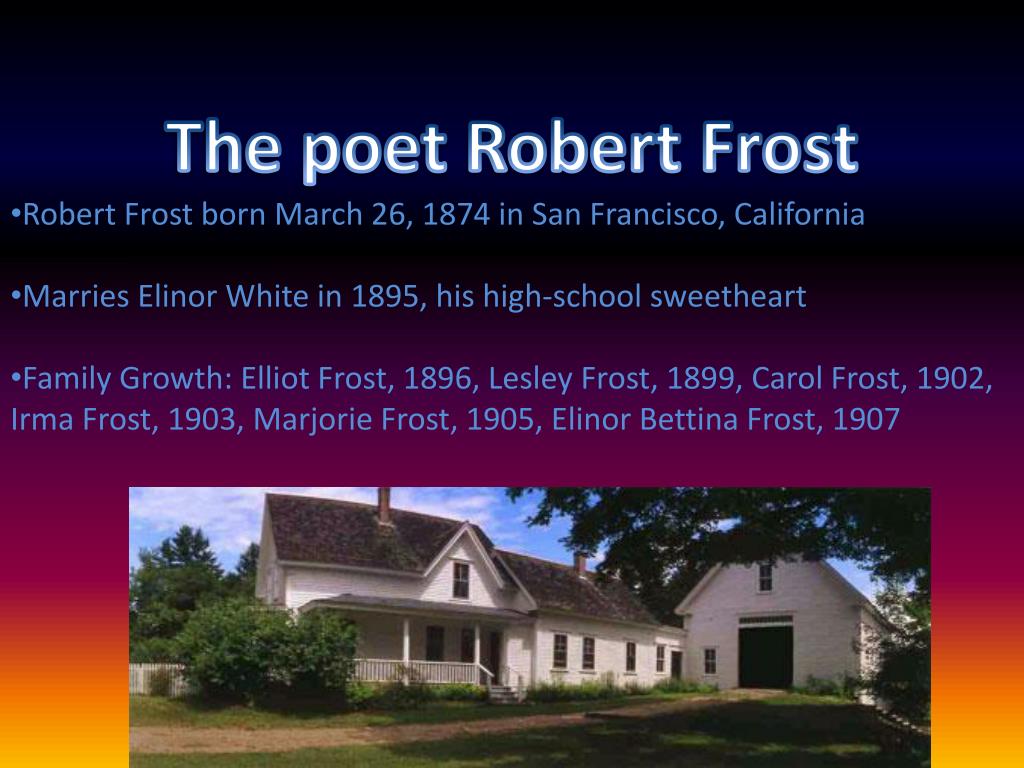 The poet Robert Frost

•Robert Frost born March 26, 1874 in San Francisco, California

•Marries Elinor White in 1895, his high-school sweetheart

•Family Growth: Elliot Frost, 1896, Lesley Frost, 1899, Carol Frost, 1902, Irma Frost, 1903, Marjorie Frost, 1905, Elinor Bettina Frost, 1907